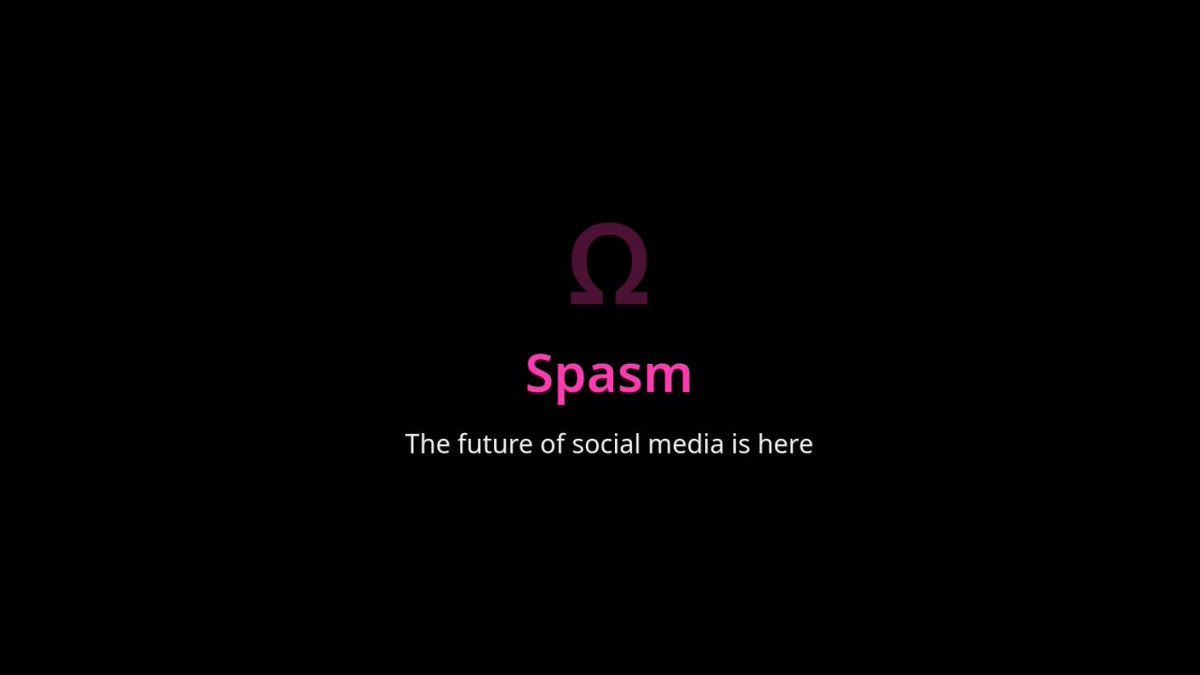 Ω

Spasm

The future of social media is here